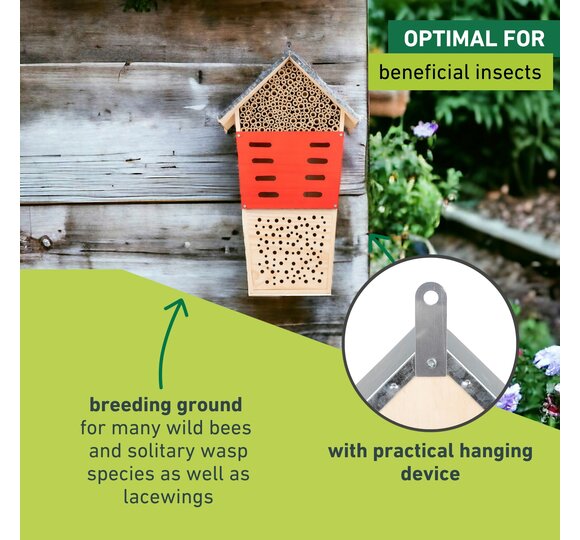 OPTIMAL FOR
beneficial insects

breeding ground
for many wild bees and solitary wasp species as well as lacewings

with practical hanging device